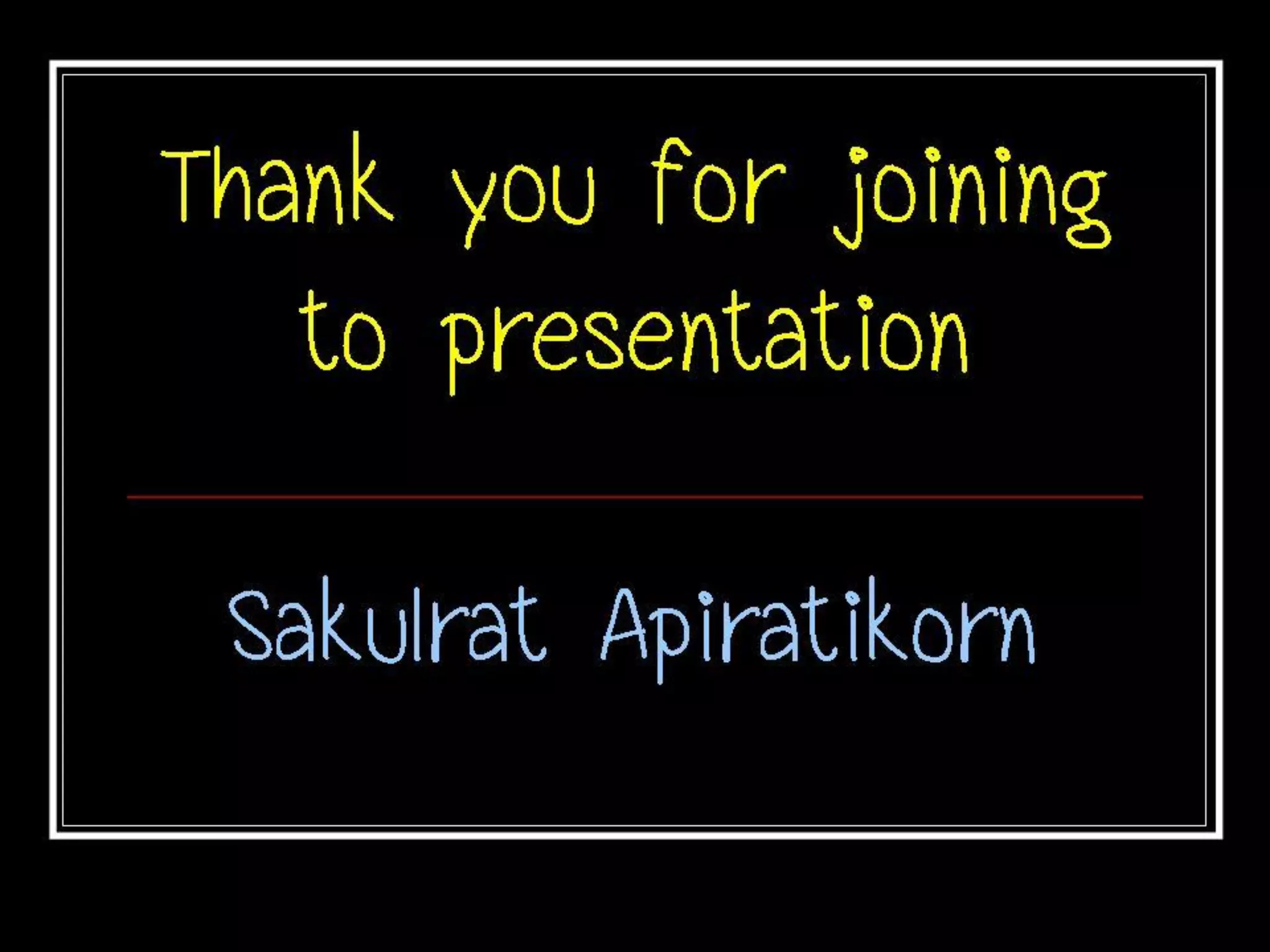 Thank you for joining to presentation

Sakulrat Apiratikorn